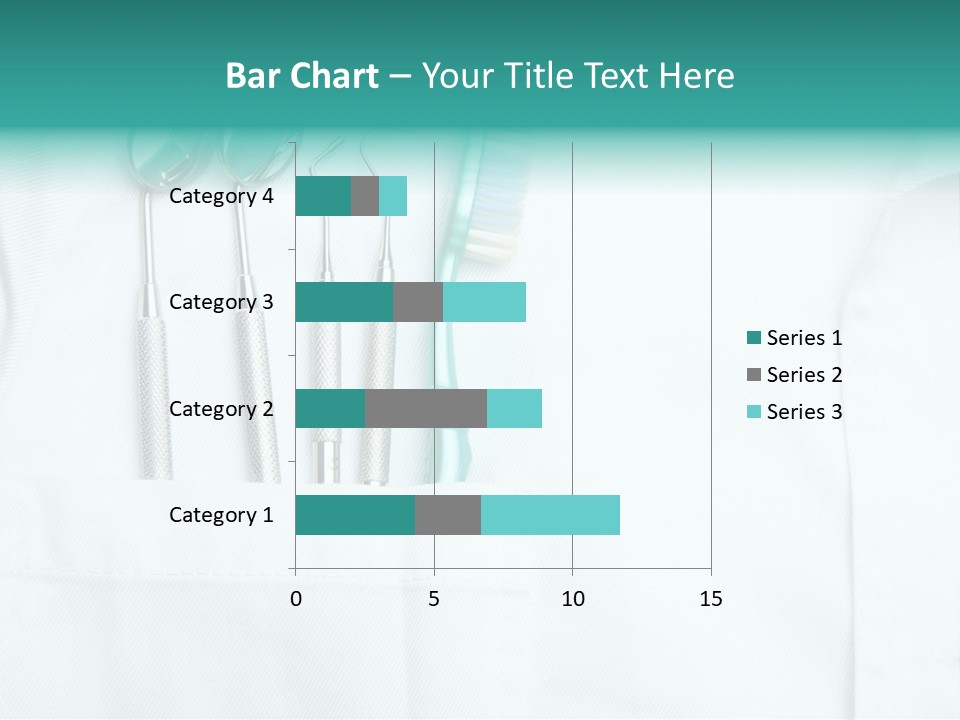 Bar Chart – Your Title Text Here

Category 4
Category 3
Category 2
Category 1

0
5
10
15

Series 1
Series 2
Series 3